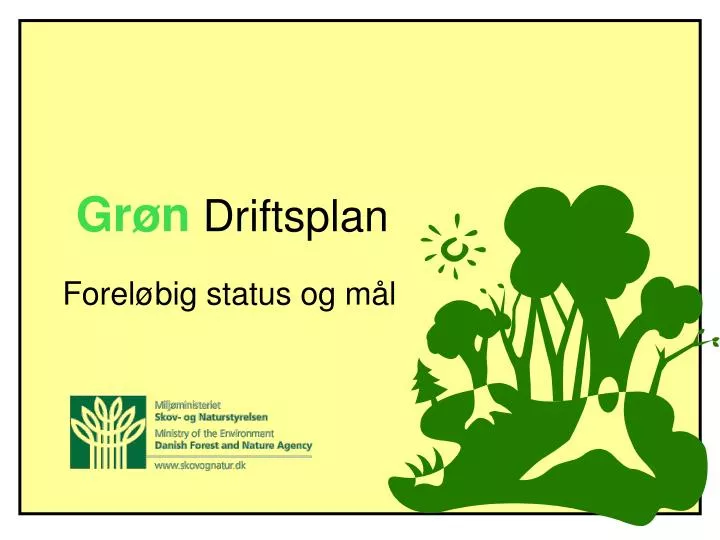 Grøn Driftsplan

Foreløbig status og mål

Miljøministeriet
Skov- og Naturstyrelsen
Ministry of the Environment
Danish Forest and Nature Agency
www.skovognatur.dk